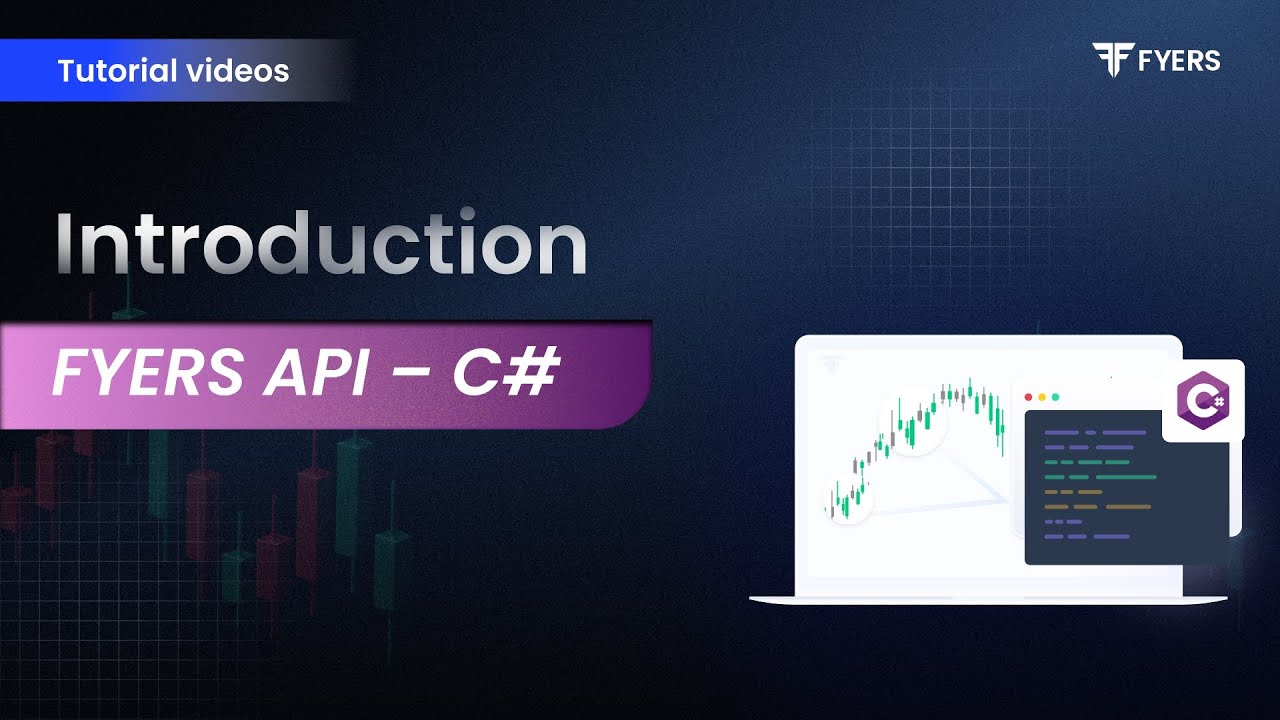 Tutorial videos

FYERS

Introduction

FYERS API – C#

C#